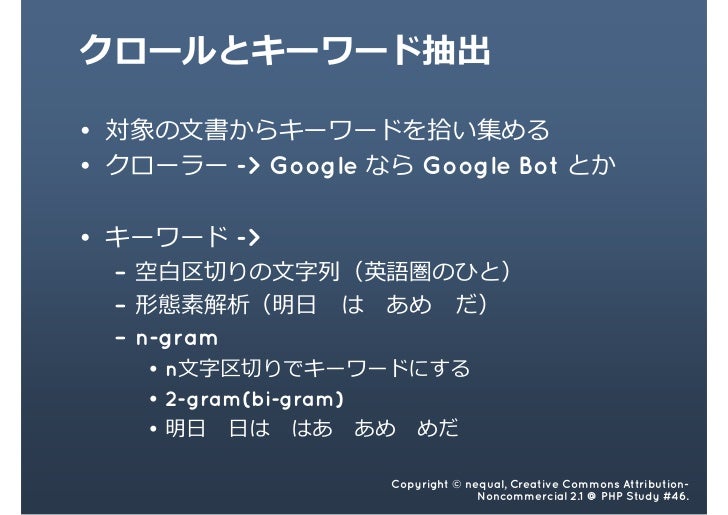 クロールとキーワード抽出

• 対象の文書からキーワードを拾い集める
• クローラー -> Google なら Google Bot とか

• キーワード ->
  – 空白区切りの文字列（英語圏のひと）
  – 形態素解析（明日　は　あめ　だ）
  – n-gram
    • n文字区切りでキーワードにする
    • 2-gram(bi-gram)
    • 明日　日は　はあ　あめ　めだ

Copyright © nequal, Creative Commons Attribution-Noncommercial 2.1 @ PHP Study #46.